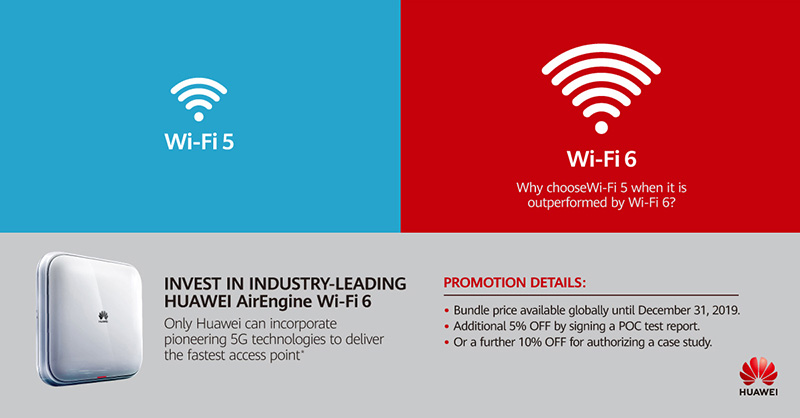 Wi-Fi 5

Wi-Fi 6

Why chooseWi-Fi 5 when it is outperformed by Wi-Fi 6?

HUAWEI

INVEST IN INDUSTRY-LEADING HUAWEI AirEngine Wi-Fi 6

Only Huawei can incorporate pioneering 5G technologies to deliver the fastest access point*

PROMOTION DETAILS:

• Bundle price available globally until December 31, 2019.
• Additional 5% OFF by signing a POC test report.
• Or a further 10% OFF for authorizing a case study.

HUAWEI